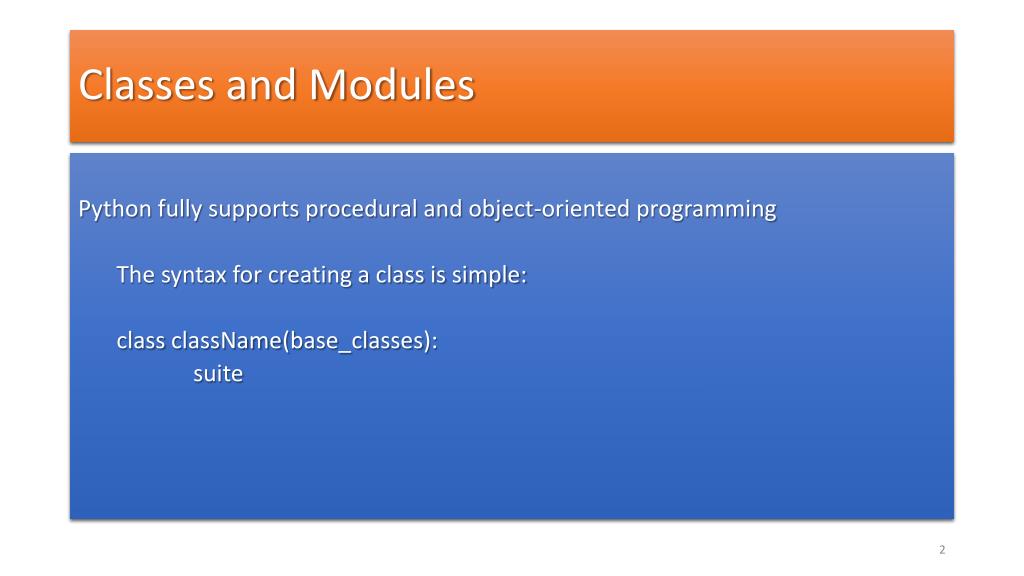 Classes and Modules

Python fully supports procedural and object-oriented programming

The syntax for creating a class is simple:

class className(base_classes):
suite

2